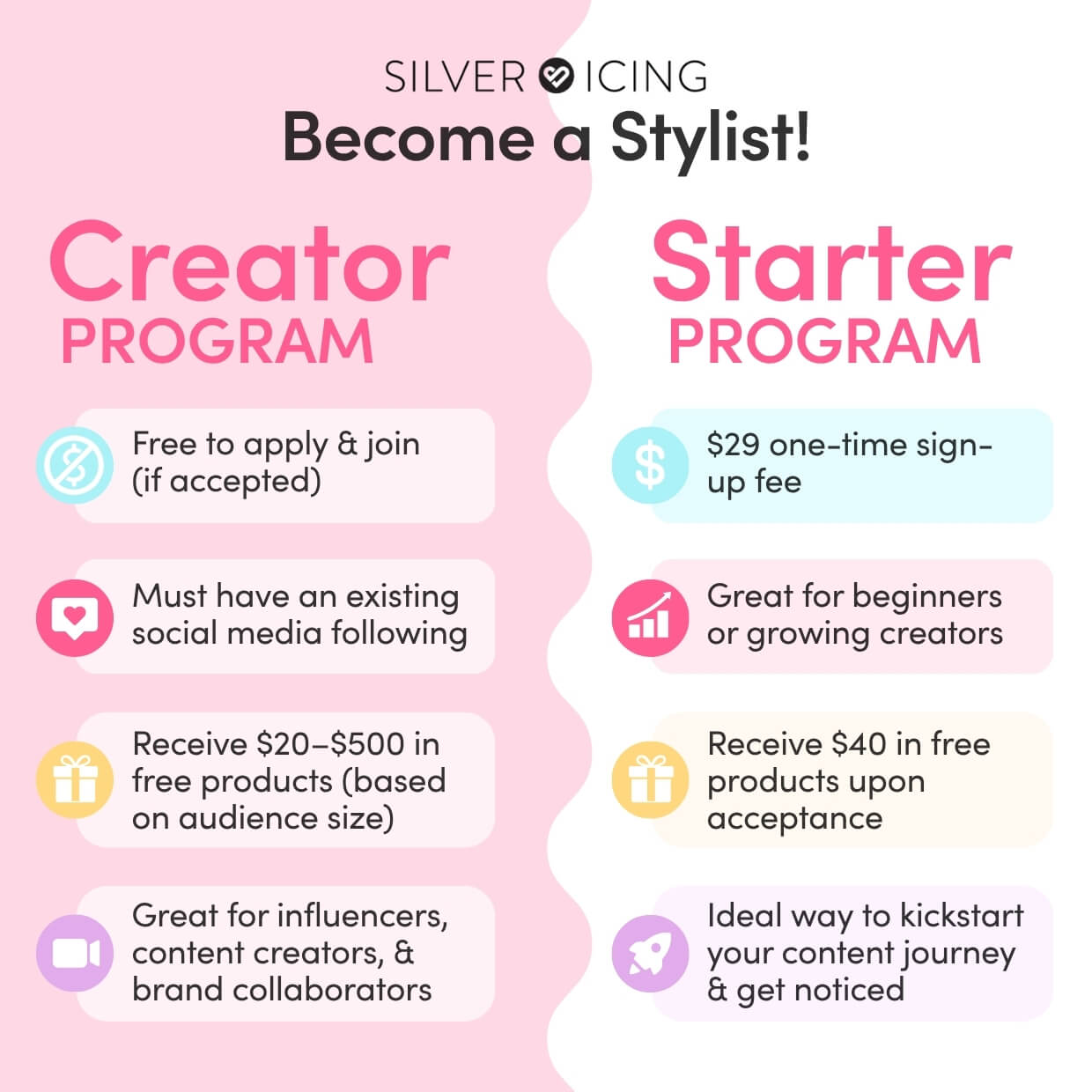 SILVER ICING

Become a Stylist!

Creator PROGRAM

Free to apply & join (if accepted)

Must have an existing social media following

Receive \$20–\$500 in free products (based on audience size)

Great for influencers, content creators, & brand collaborators

Starter PROGRAM

\$29 one-time sign-up fee

Great for beginners or growing creators

Receive \$40 in free products upon acceptance

Ideal way to kickstart your content journey & get noticed